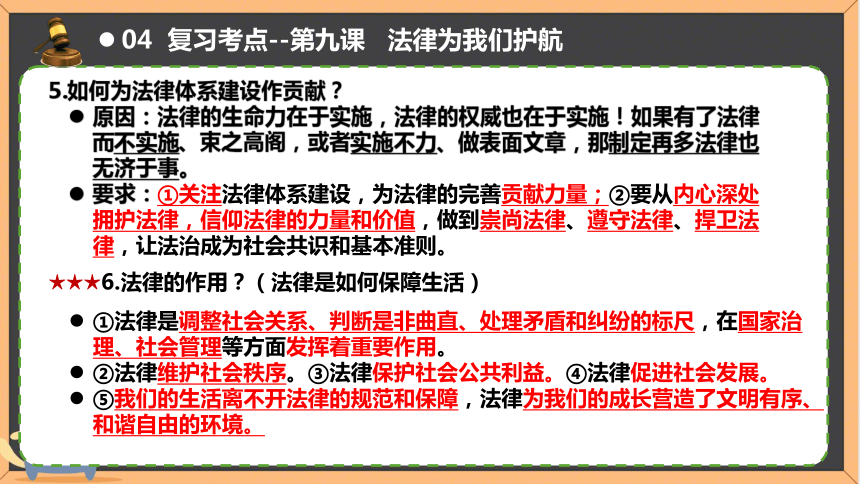 ● 04 复习考点--第九课 法律为我们护航

5.如何为法律体系建设作贡献？

● 原因：法律的生命力在于实施，法律的权威也在于实施！如果有了法律而不实施、束之高阁，或者实施不力、做表面文章，那制定再多法律也无济于事。

● 要求：①关注法律体系建设，为法律的完善贡献力量；②要从内心深处拥护法律，信仰法律的力量和价值，做到崇尚法律、遵守法律、捍卫法律，让法治成为社会共识和基本准则。

★★★6.法律的作用？（法律是如何保障生活）

● ①法律是调整社会关系、判断是非曲直、处理矛盾和纠纷的标尺，在国家治理、社会管理等方面发挥着重要作用。

● ②法律维护社会秩序。③法律保护社会公共利益。④法律促进社会发展。

● ⑤我们的生活离不开法律的规范和保障，法律为我们的成长营造了文明有序、和谐自由的环境。